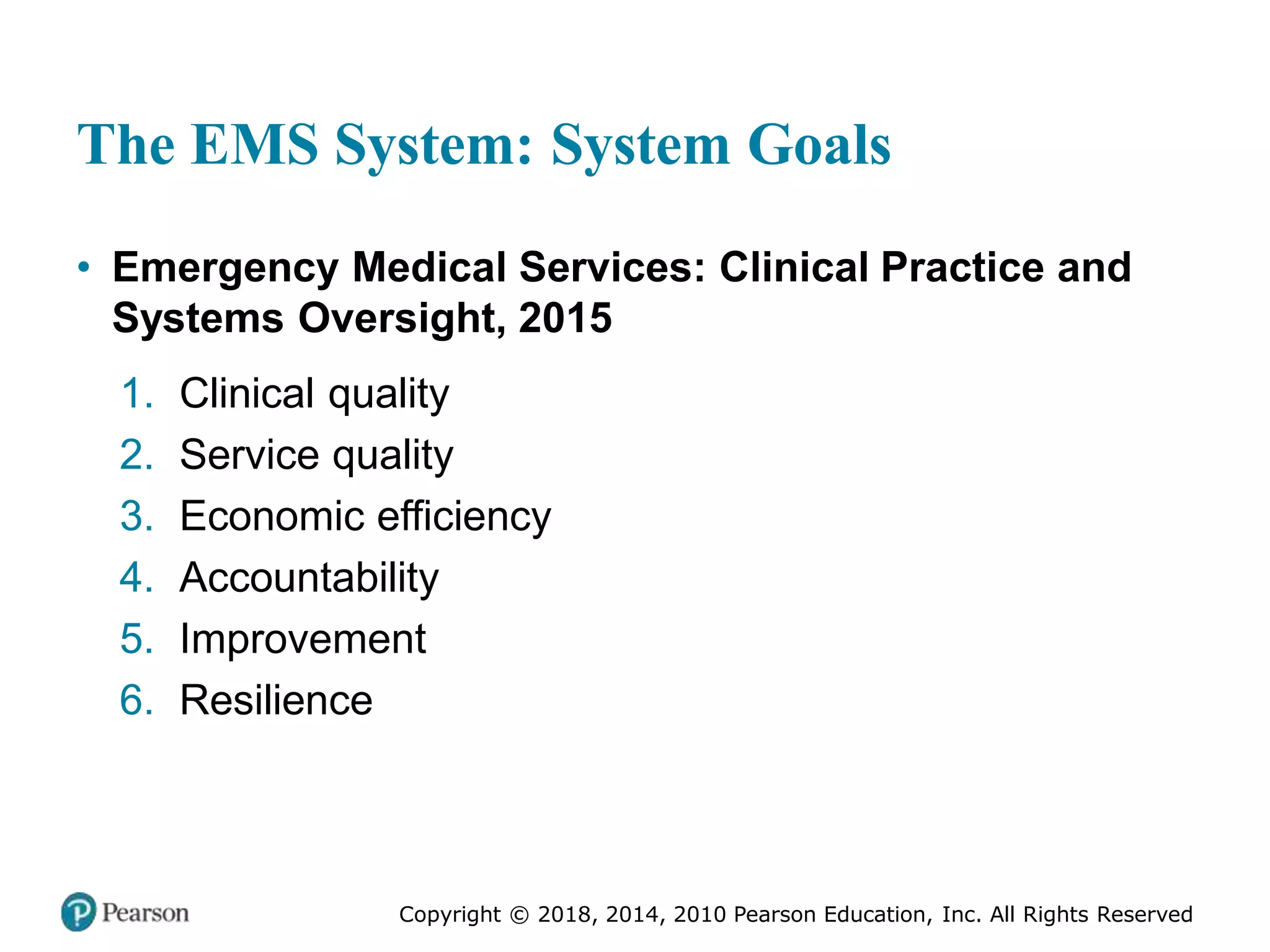 The EMS System: System Goals

• Emergency Medical Services: Clinical Practice and Systems Oversight, 2015

1. Clinical quality
2. Service quality
3. Economic efficiency
4. Accountability
5. Improvement
6. Resilience

Pearson

Copyright © 2018, 2014, 2010 Pearson Education, Inc. All Rights Reserved